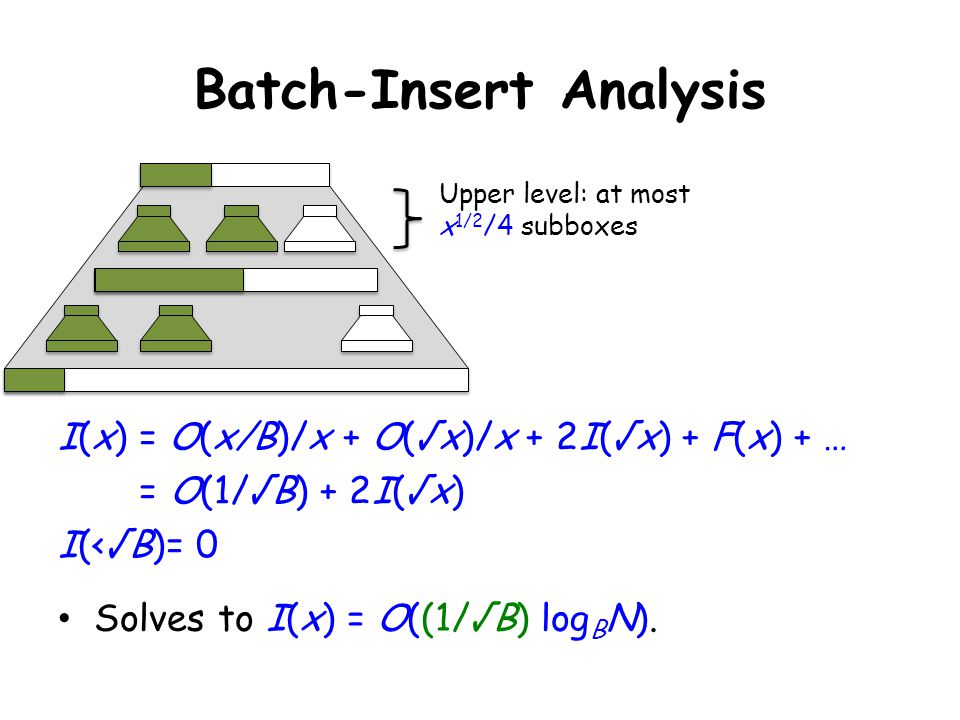 Batch-Insert Analysis

Upper level: at most $x^{1/2}/4$ subboxes

$I(x) = O(x/B)/x + O(\sqrt{x})/x + 2I(\sqrt{x}) + F(x) + \ldots$

$= O(1/\sqrt{B}) + 2I(\sqrt{x})$

$I(<\sqrt{B}) = 0$

• Solves to $I(x) = O((1/\sqrt{B}) \log_B N)$.